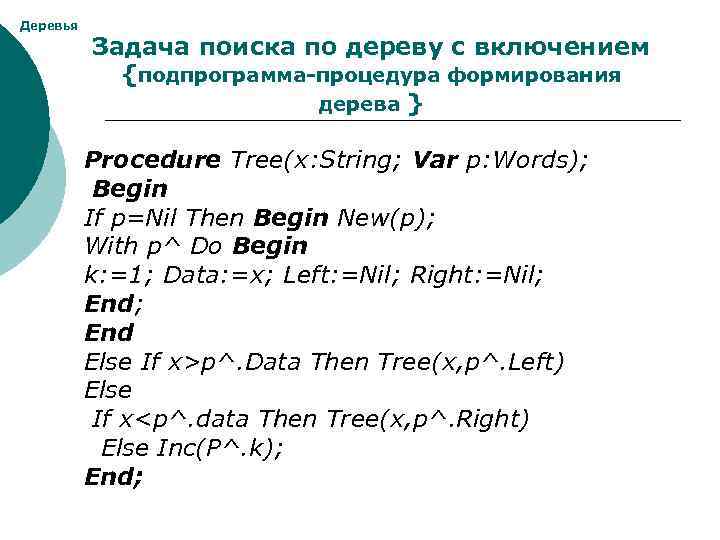 Деревья

Задача поиска по дереву с включением {подпрограмма-процедура формирования дерева }

Procedure Tree(x:String; Var p:Words);
Begin
If p=Nil Then Begin New(p);
With p^ Do Begin
k:=1; Data:=x; Left:=Nil; Right:=Nil;
End;
End
Else If x>p^.Data Then Tree(x,p^.Left)
Else
If x<p^.data Then Tree(x,p^.Right)
Else Inc(P^.k);
End;